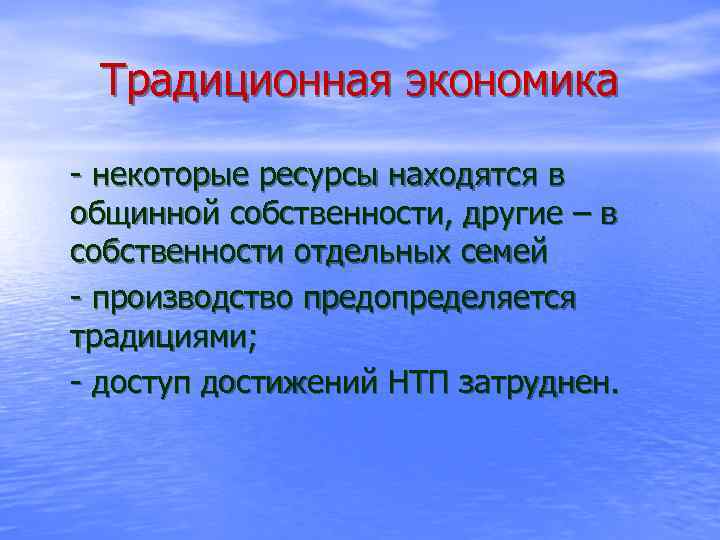 Традиционная экономика

- некоторые ресурсы находятся в общинной собственности, другие – в собственности отдельных семей

- производство предопределяется традициями;

- доступ достижений НТП затруднен.